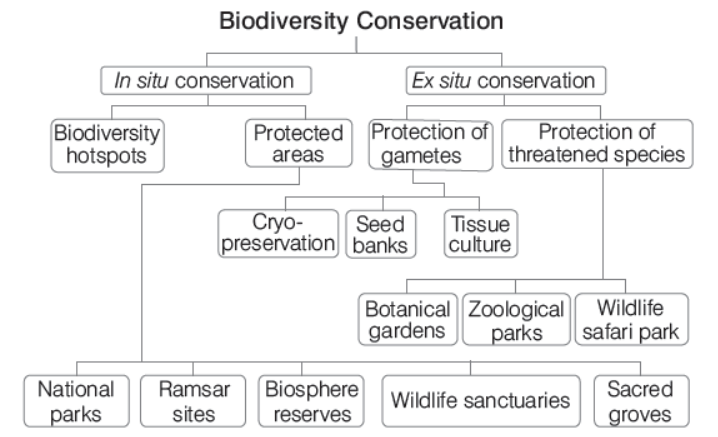 Biodiversity Conservation

In situ conservation

Ex situ conservation

Biodiversity hotspots

Protected areas

Protection of gametes

Protection of threatened species

Cryo-preservation

Seed banks

Tissue culture

Botanical gardens

Zoological parks

Wildlife safari park

National parks

Ramsar sites

Biosphere reserves

Wildlife sanctuaries

Sacred groves